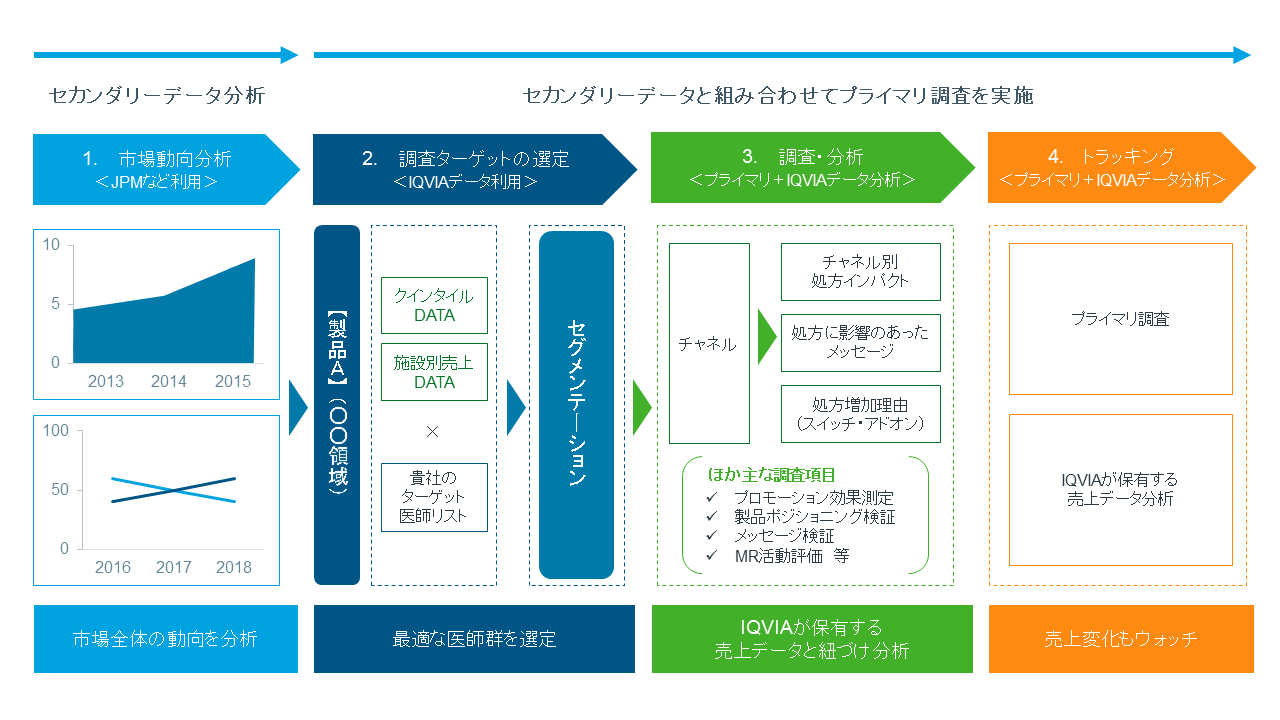 セカンダリーデータ分析

セカンダリーデータと組み合わせてプライマリ調査を実施

1. 市場動向分析
＜JPMなど利用＞

2. 調査ターゲットの選定
＜IQVIAデータ利用＞

3. 調査・分析
＜プライマリ＋IQVIAデータ分析＞

4. トラッキング
＜プライマリ＋IQVIAデータ分析＞

10
5
0
2013 2014 2015

100
50
0
2016 2017 2018

【製品A】（〇〇領域）

クインタイル DATA

施設別売上 DATA

×

貴社の ターゲット 医師リスト

セグメンテーション

チャネル

チャネル別 処方インパクト

処方に影響のあった メッセージ

処方増加理由 （スイッチ・アドオン）

ほか主な調査項目
✓ プロモーション効果測定
✓ 製品ポジショニング検証
✓ メッセージ検証
✓ MR活動評価 等

プライマリ調査

IQVIAが保有する 売上データ分析

市場全体の動向を分析

最適な医師群を選定

IQVIAが保有する 売上データと紐づけ分析

売上変化もウォッチ